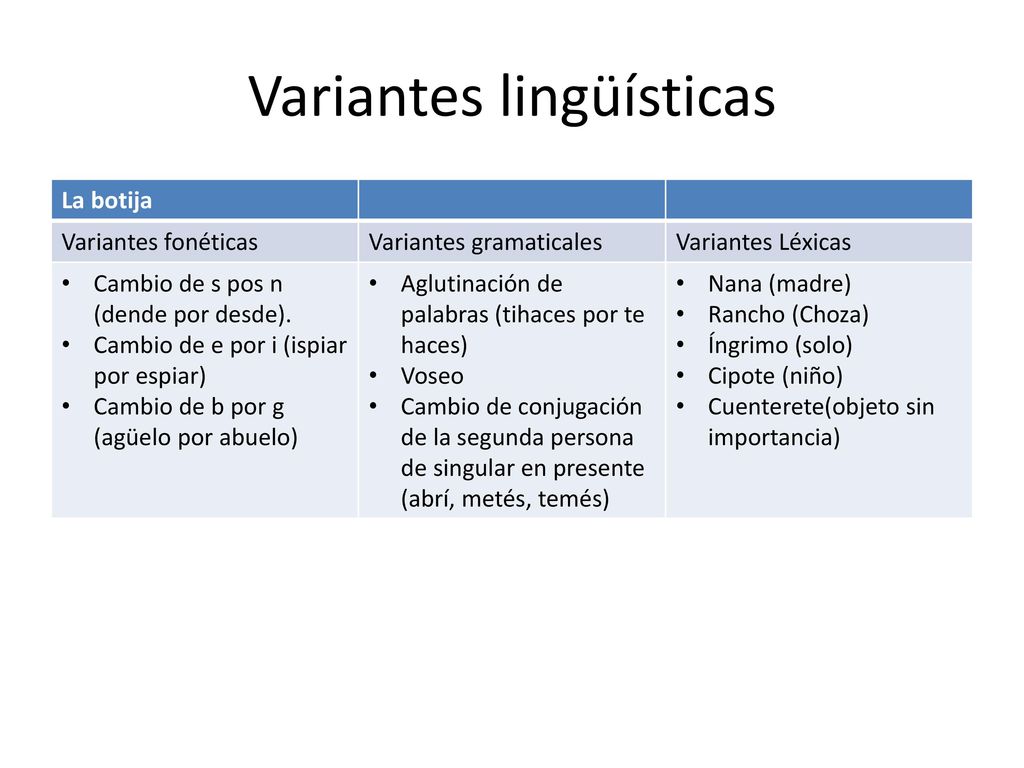 Variantes lingüísticas

| La botija | | |
|---|---|---|
| Variantes fonéticas | Variantes gramaticales | Variantes Léxicas |
| • Cambio de s pos n (dende por desde). • Cambio de e por i (ispiar por espiar) • Cambio de b por g (agüelo por abuelo) | • Aglutinación de palabras (tihaces por te haces) • Voseo • Cambio de conjugación de la segunda persona de singular en presente (abrí, metés, temés) | • Nana (madre) • Rancho (Choza) • Íngrimo (solo) • Cipote (niño) • Cuenterete(objeto sin importancia) |